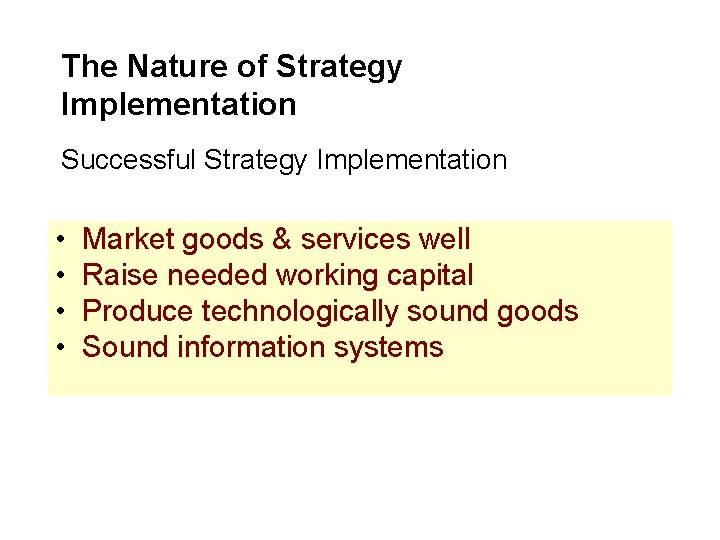 The Nature of Strategy Implementation

Successful Strategy Implementation

• Market goods & services well
• Raise needed working capital
• Produce technologically sound goods
• Sound information systems